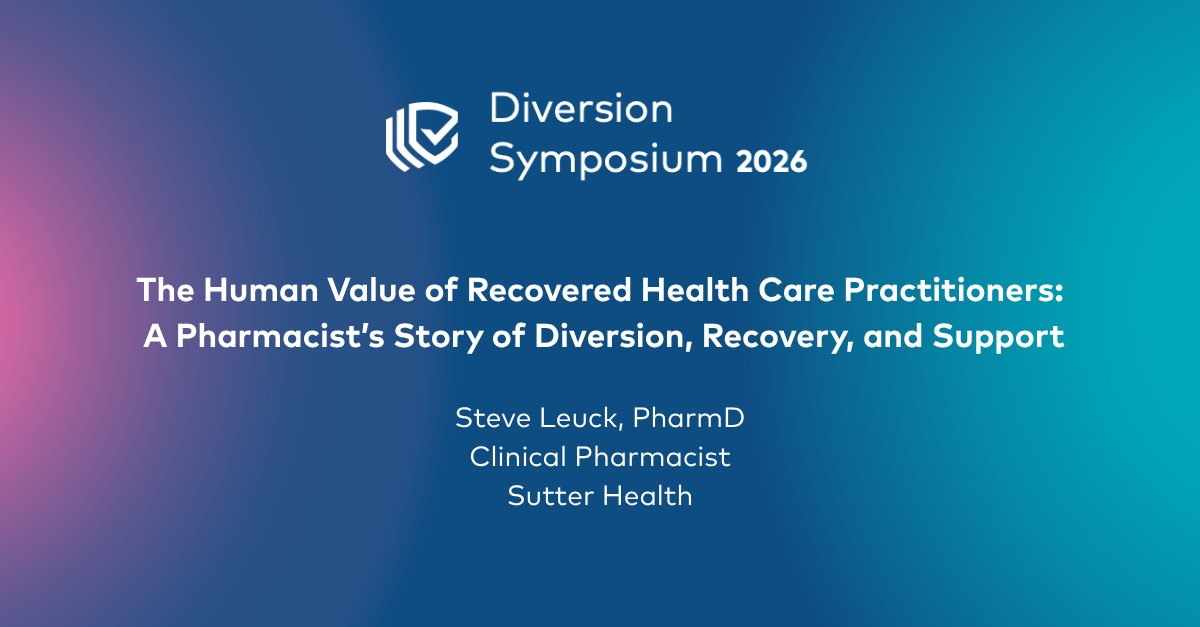 Diversion Symposium 2026

The Human Value of Recovered Health Care Practitioners: A Pharmacist's Story of Diversion, Recovery, and Support

Steve Leuck, PharmD
Clinical Pharmacist
Sutter Health